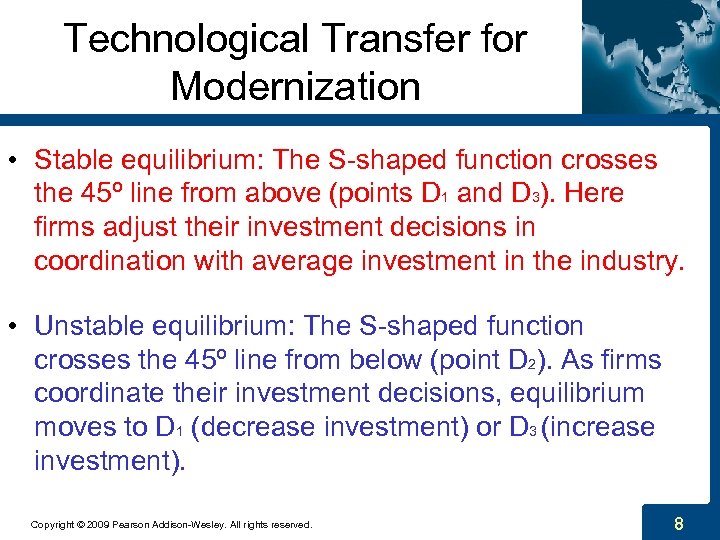 Technological Transfer for Modernization

• Stable equilibrium: The S-shaped function crosses the 45º line from above (points $D_1$ and $D_3$). Here firms adjust their investment decisions in coordination with average investment in the industry.

• Unstable equilibrium: The S-shaped function crosses the 45º line from below (point $D_2$). As firms coordinate their investment decisions, equilibrium moves to $D_1$ (decrease investment) or $D_3$ (increase investment).

Copyright © 2009 Pearson Addison-Wesley. All rights reserved.

8